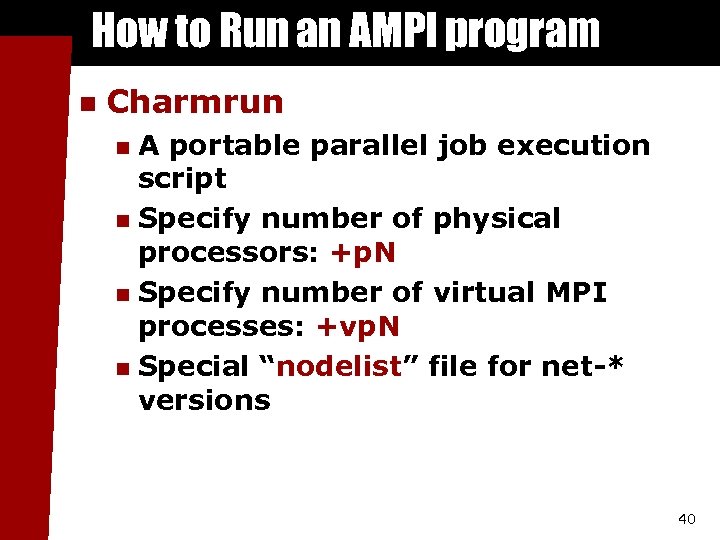 How to Run an AMPI program

Charmrun

A portable parallel job execution script

Specify number of physical processors: +pN

Specify number of virtual MPI processes: +vpN

Special “nodelist” file for net-* versions

40